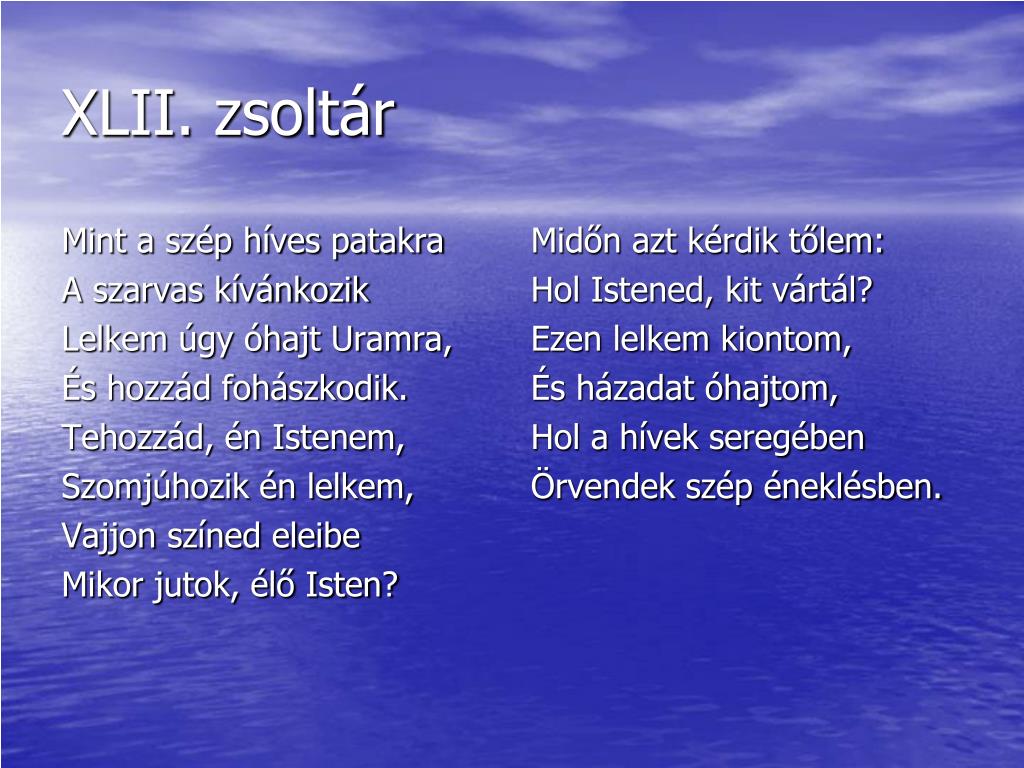 XLII. zsoltár

Mint a szép híves patakra
A szarvas kívánkozik
Lelkem úgy óhajt Uramra,
És hozzád fohászkodik.
Tehozzád, én Istenem,
Szomjúhozik én lelkem,
Vajjon színed eleibe
Mikor jutok, élő Isten?

Midőn azt kérdik tőlem:
Hol Istened, kit vártál?
Ezen lelkem kiontom,
És házadat óhajtom,
Hol a hívek seregében
Örvendek szép éneklésben.